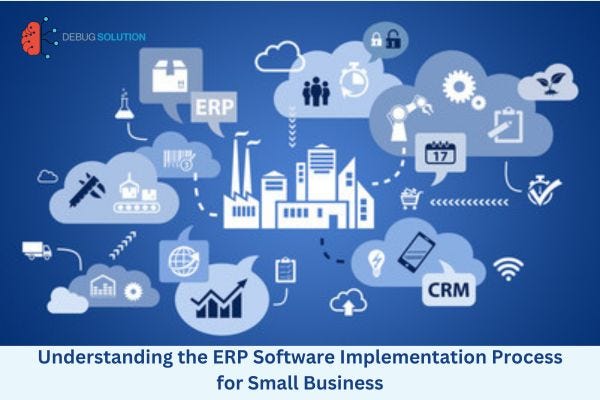 DEBUG SOLUTION

ERP

17

CRM

Understanding the ERP Software Implementation Process for Small Business